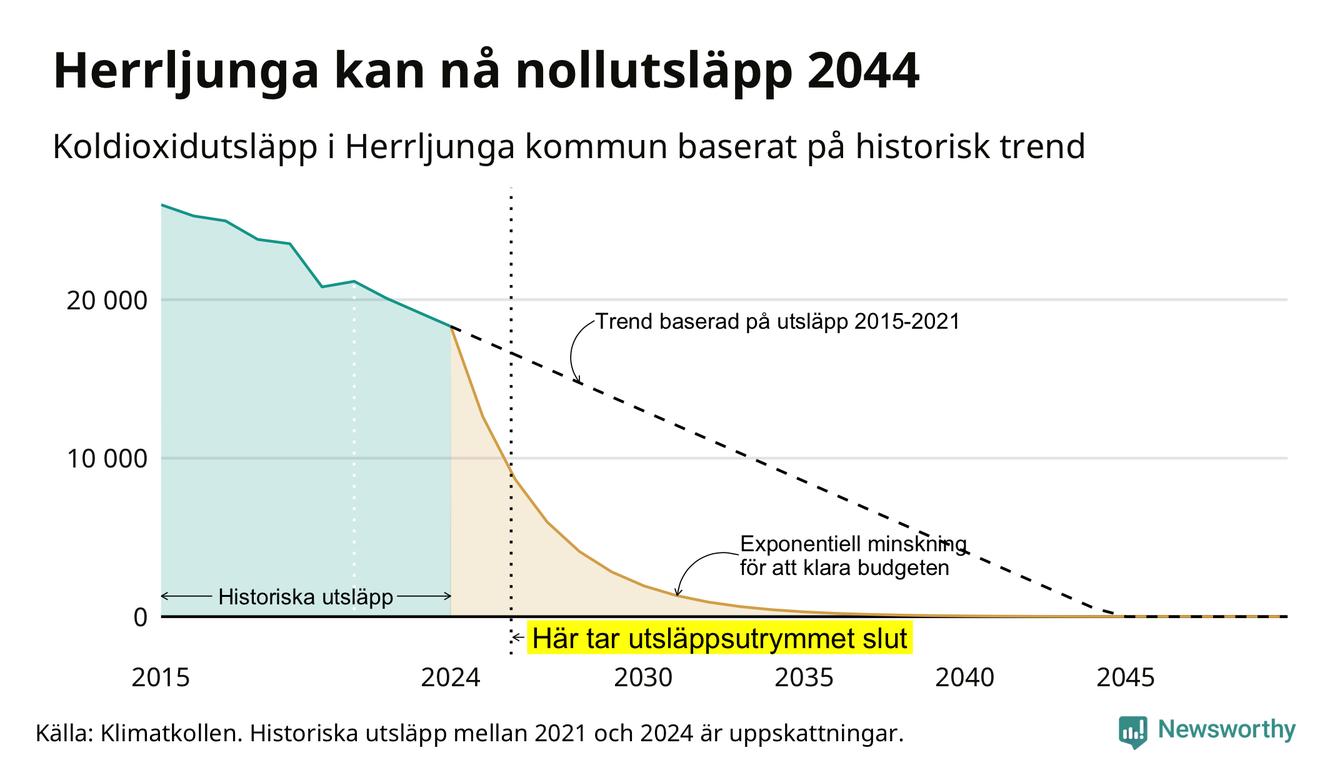 Herrljunga kan nå nollutsläpp 2044

Koldioxidutsläpp i Herrljunga kommun baserat på historisk trend

20 000

10 000

0

Trend baserad på utsläpp 2015-2021

Exponentiell minskning för att klara budgeten

Historiska utsläpp

Här tar utsläppsutrymmet slut

2015 2024 2030 2035 2040 2045

Källa: Klimatkollen. Historiska utsläpp mellan 2021 och 2024 är uppskattningar.

Newsworthy